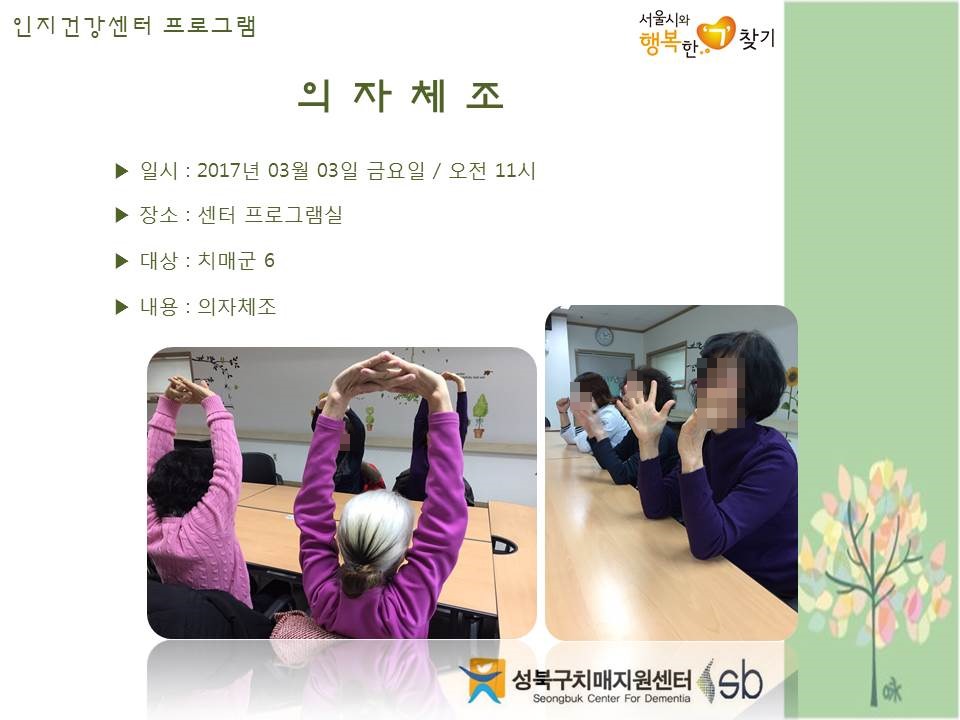 인지건강센터 프로그램

서울시와 행복한 ㄱ 찾기

의 자 체 조

▶ 일시 : 2017년 03월 03일 금요일 / 오전 11시

▶ 장소 : 센터 프로그램실

▶ 대상 : 치매군 6

▶ 내용 : 의자체조

성북구치매지원센터
Seongbuk Center For Dementia
sb